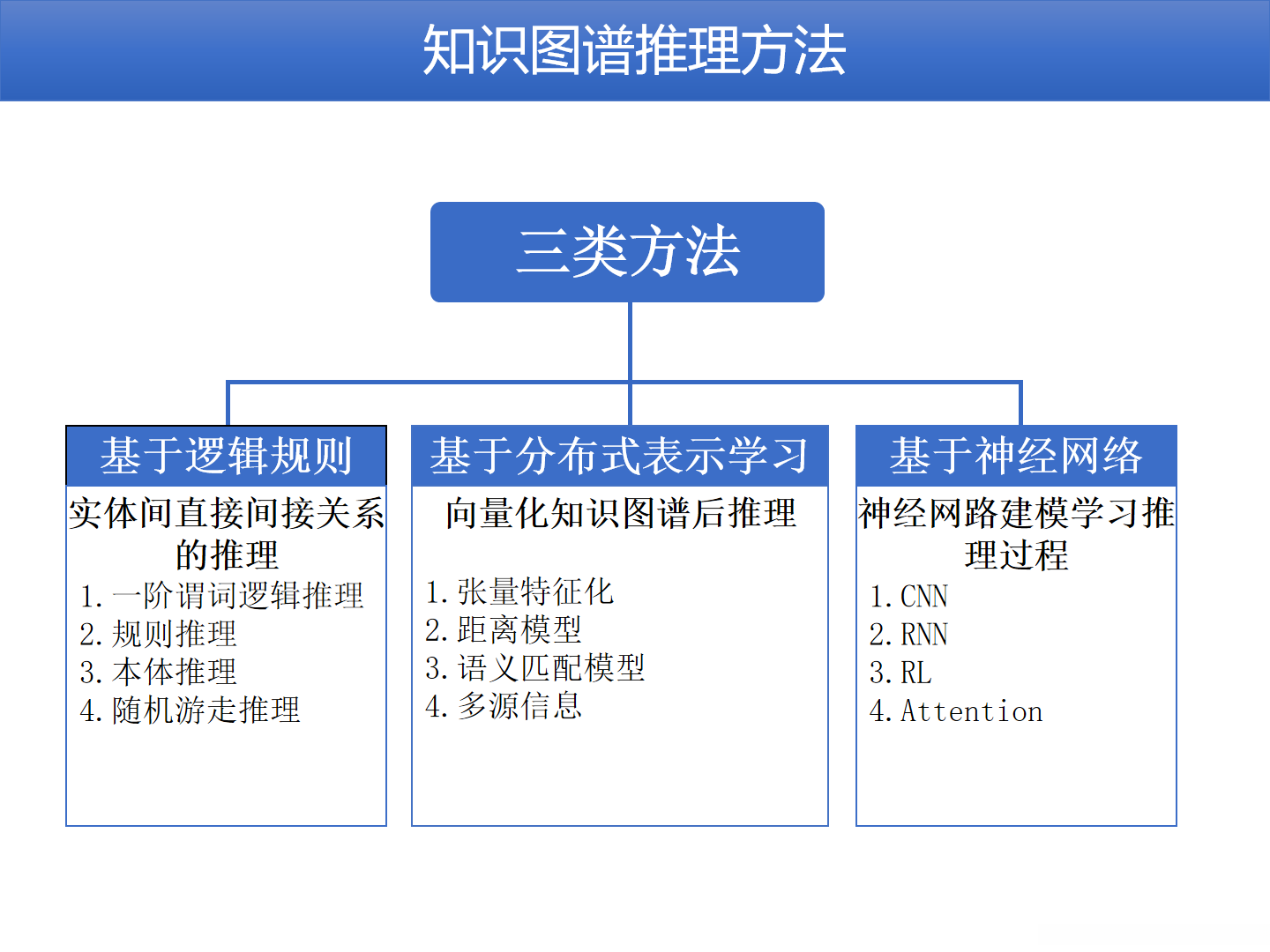 知识图谱推理方法

三类方法

基于逻辑规则

实体间直接间接关系的推理

1. 一阶谓词逻辑推理
2. 规则推理
3. 本体推理
4. 随机游走推理

基于分布式表示学习

向量化知识图谱后推理

1. 张量特征化
2. 距离模型
3. 语义匹配模型
4. 多源信息

基于神经网络

神经网路建模学习推理过程

1. CNN
2. RNN
3. RL
4. Attention